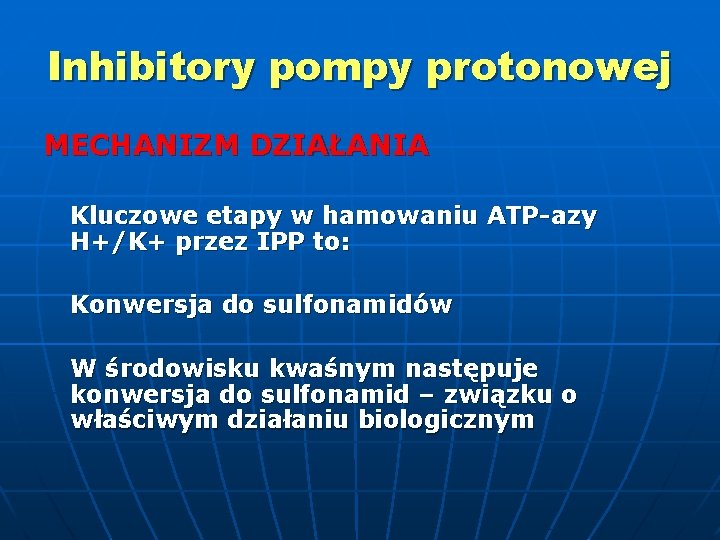 Inhibitory pompy protonowej

MECHANIZM DZIAŁANIA

Kluczowe etapy w hamowaniu ATP-azy H+/K+ przez IPP to:

Konwersja do sulfonamidów

W środowisku kwaśnym następuje konwersja do sulfonamid – związku o właściwym działaniu biologicznym